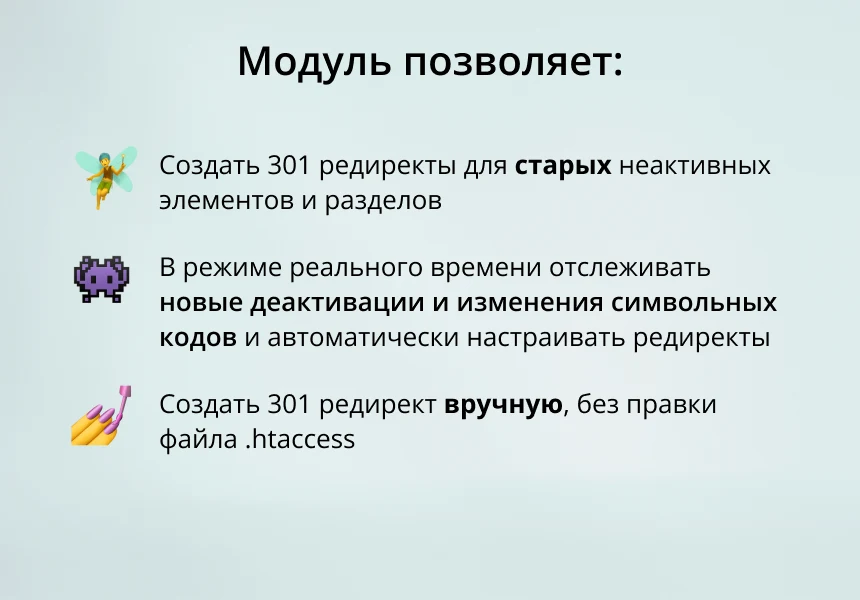 Модуль позволяет:

Создать 301 редиректы для старых неактивных элементов и разделов

В режиме реального времени отслеживать новые деактивации и изменения символьных кодов и автоматически настраивать редиректы

Создать 301 редирект вручную, без правки файла .htaccess